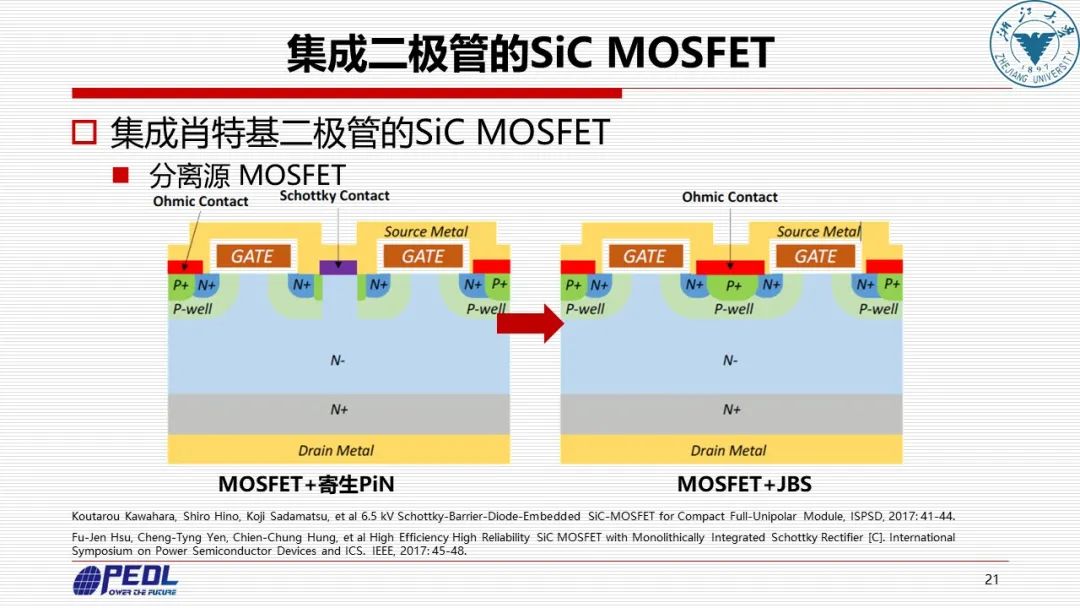 集成二极管的SiC MOSFET

浙江大学 1897 ZHEJIANG UNIVERSITY

集成肖特基二极管的SiC MOSFET

分离源 MOSFET

Ohmic Contact

Schottky Contact

Source Metal

GATE

GATE

P+ N+

N+

N+

N+ P+

P-well

P-well

N-

N+

Drain Metal

MOSFET+寄生PiN

Ohmic Contact

Source Metal

GATE

GATE

P+ N+

N+ P+ N+

N+ P+

P-well

P-well

P-well

N-

N+

Drain Metal

MOSFET+JBS

Koutarou Kawahara, Shiro Hino, Koji Sadamatsu, et al 6.5 kV Schottky-Barrier-Diode-Embedded SiC-MOSFET for Compact Full-Unipolar Module, ISPSD, 2017: 41-44.

Fu-Jen Hsu, Cheng-Tyng Yen, Chien-Chung Hung, et al High Efficiency High Reliability SiC MOSFET with Monolithically Integrated Schottky Rectifier [C]. International Symposium on Power Semiconductor Devices and ICS. IEEE, 2017: 45-48.

PEDL POWER THE FUTURE

21